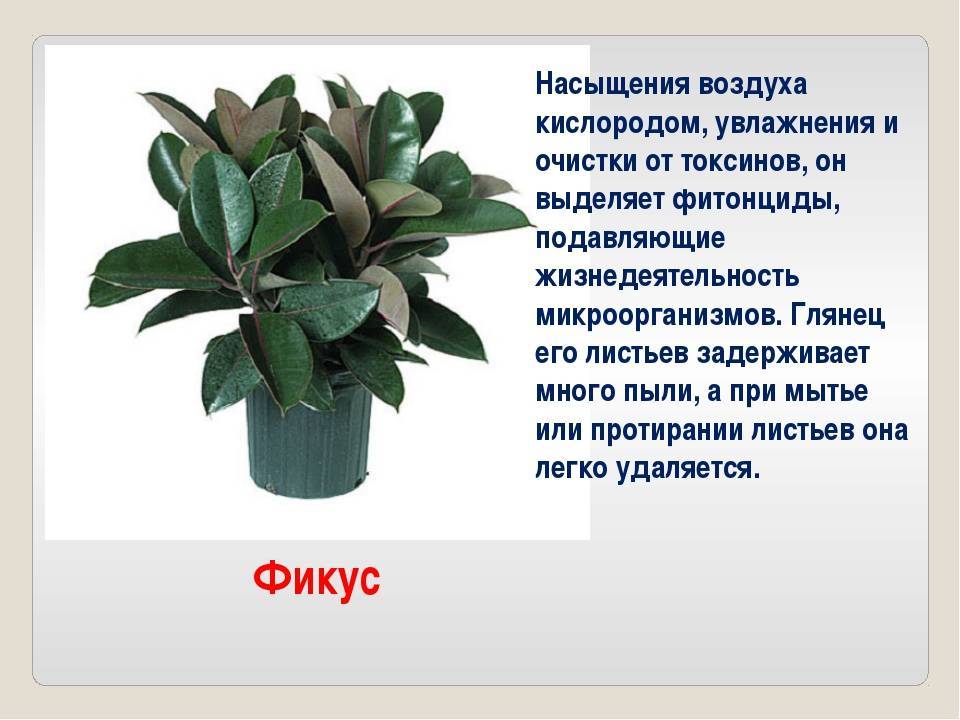 Насыщения воздуха кислородом, увлажнения и очистки от токсинов, он выделяет фитонциды, подавляющие жизнедеятельность микроорганизмов. Глянец его листьев задерживает много пыли, а при мытье или протирании листьев она легко удаляется.

Фикус